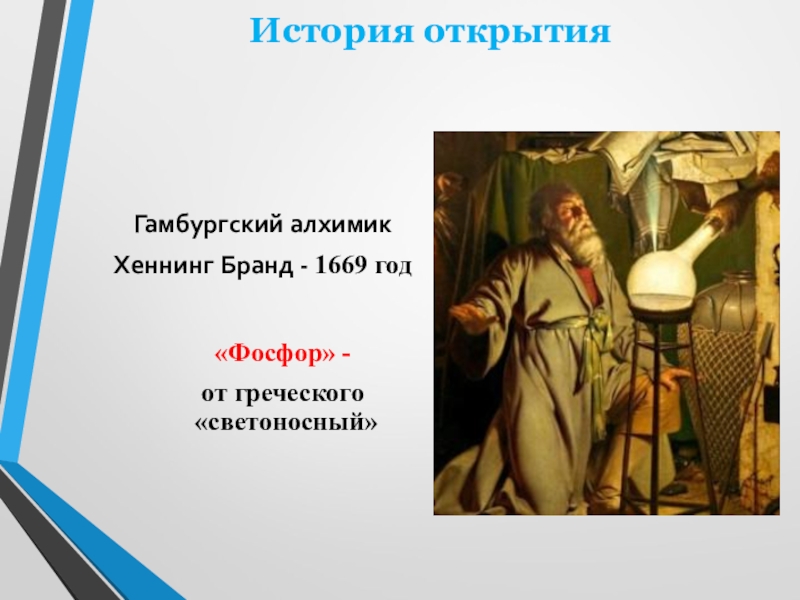 История открытия

Гамбургский алхимик
Хеннинг Бранд - 1669 год

«Фосфор» -
от греческого
«светоносный»